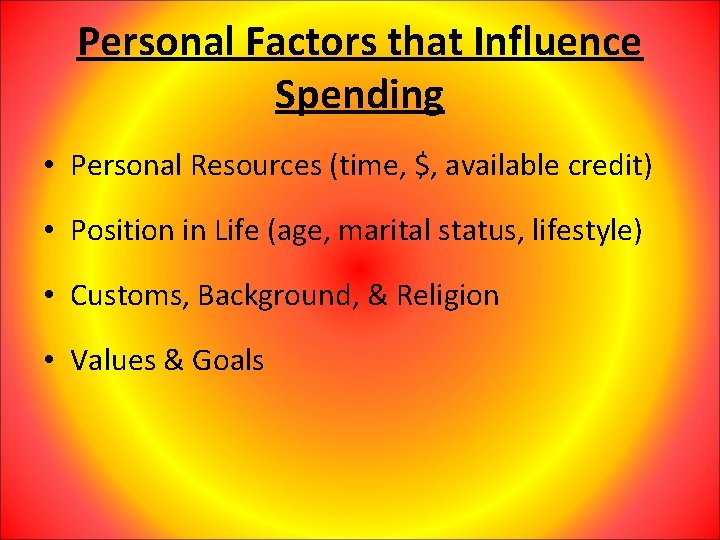 Personal Factors that Influence Spending

• Personal Resources (time, $, available credit)
• Position in Life (age, marital status, lifestyle)
• Customs, Background, & Religion
• Values & Goals